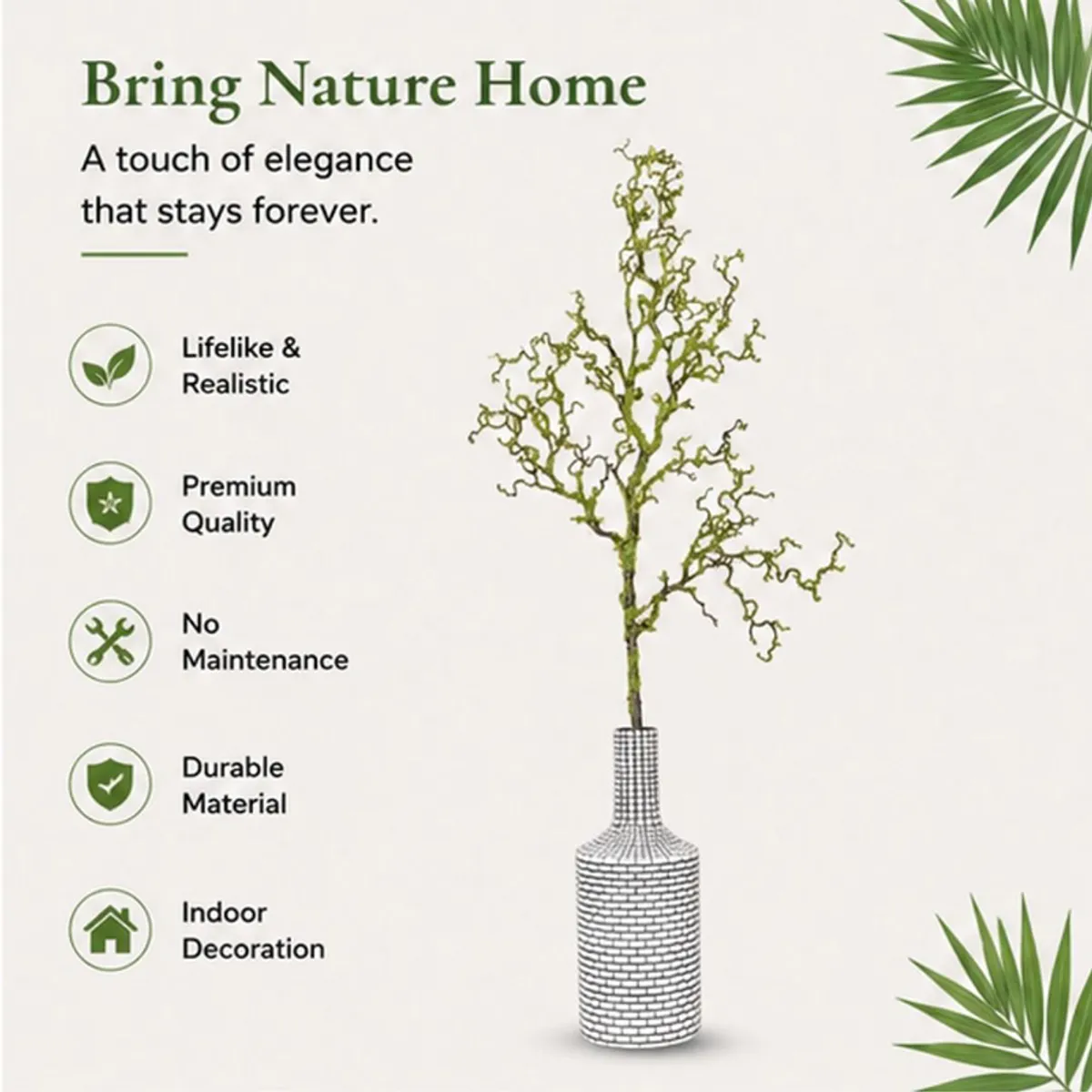 Bring Nature Home

A touch of elegance that stays forever.

Lifelike & Realistic

Premium Quality

No Maintenance

Durable Material

Indoor Decoration